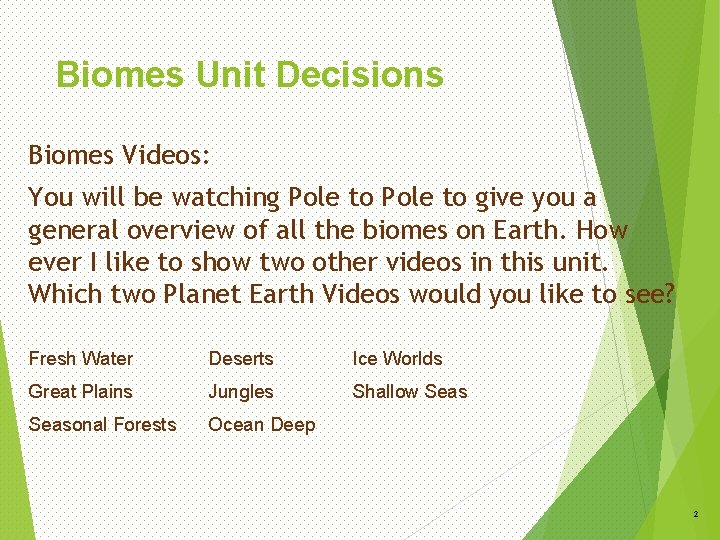 Biomes Unit Decisions

Biomes Videos:

You will be watching Pole to Pole to give you a general overview of all the biomes on Earth. How ever I like to show two other videos in this unit. Which two Planet Earth Videos would you like to see?

Fresh Water
Great Plains
Seasonal Forests

Deserts
Jungles
Ocean Deep

Ice Worlds
Shallow Seas

2